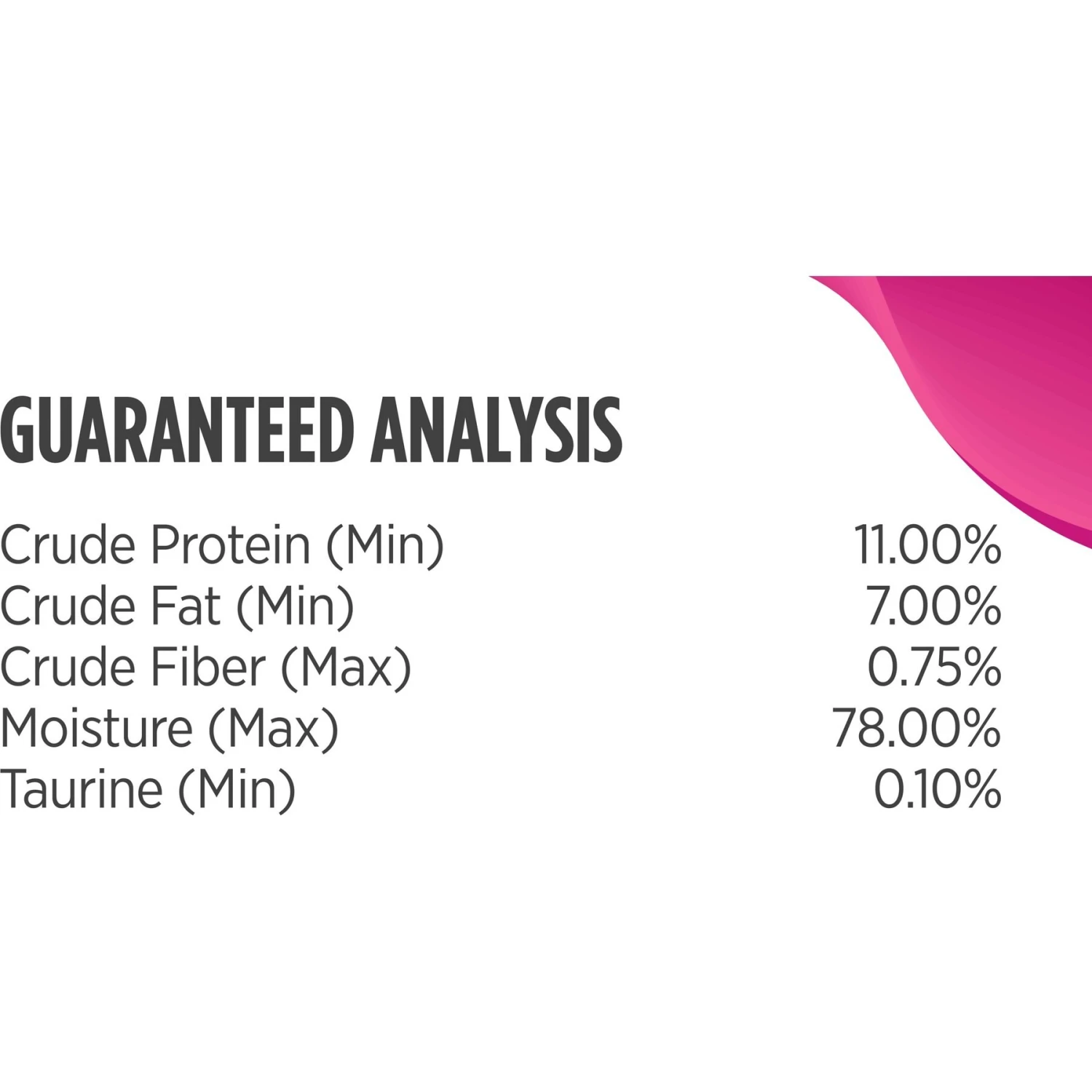 GUARANTEED ANALYSIS

| | |
|---|---|
| Crude Protein (Min) | 11.00% |
| Crude Fat (Min) | 7.00% |
| Crude Fiber (Max) | 0.75% |
| Moisture (Max) | 78.00% |
| Taurine (Min) | 0.10% |